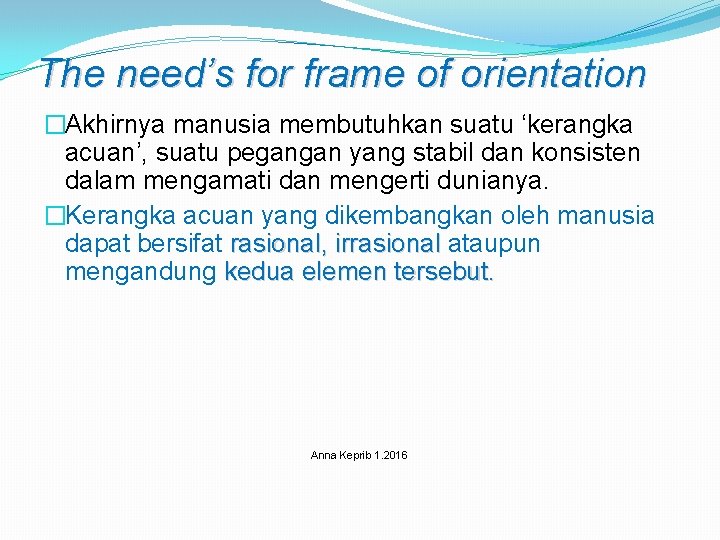 The need's for frame of orientation

□Akhirnya manusia membutuhkan suatu 'kerangka acuan', suatu pegangan yang stabil dan konsisten dalam mengamati dan mengerti dunianya.

□Kerangka acuan yang dikembangkan oleh manusia dapat bersifat rasional, irrasional ataupun mengandung kedua elemen tersebut.

Anna Keprib 1.2016